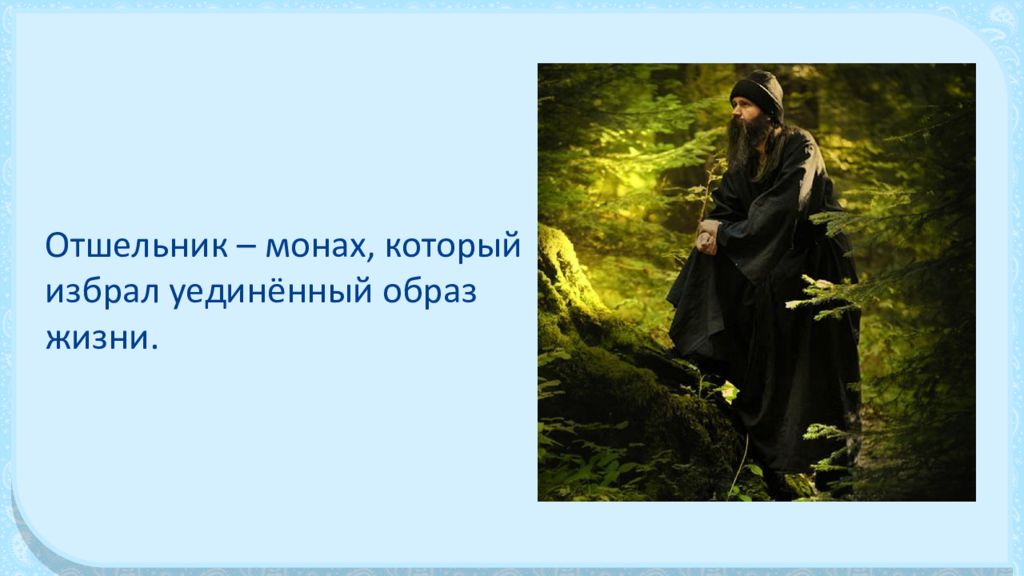 Отшельник – монах, который избрал уединённый образ жизни.